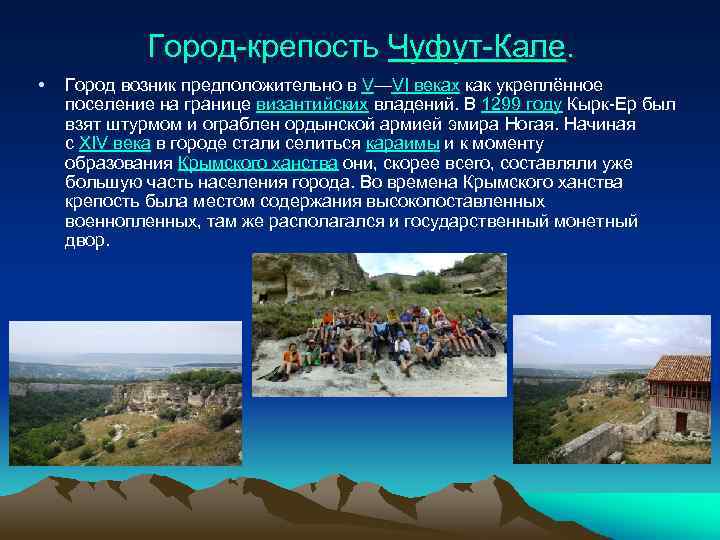 Город-крепость Чуфут-Кале.

• Город возник предположительно в V—VI веках как укреплённое поселение на границе византийских владений. В 1299 году Кырк-Ер был взят штурмом и ограблен ордынской армией эмира Ногая. Начиная с XIV века в городе стали селиться караимы и к моменту образования Крымского ханства они, скорее всего, составляли уже большую часть населения города. Во времена Крымского ханства крепость была местом содержания высокопоставленных военнопленных, там же располагался и государственный монетный двор.